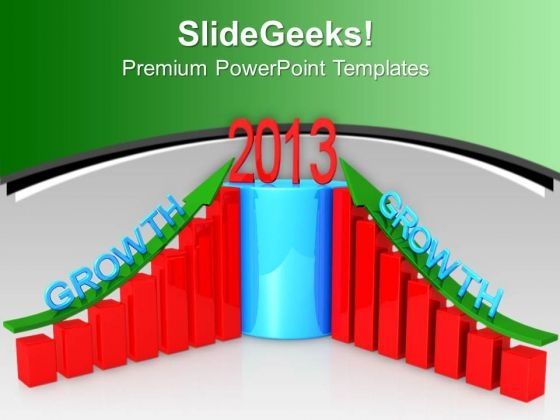 SlideGeeks!
Premium PowerPoint Templates

2013

GROWTH

GROWTH